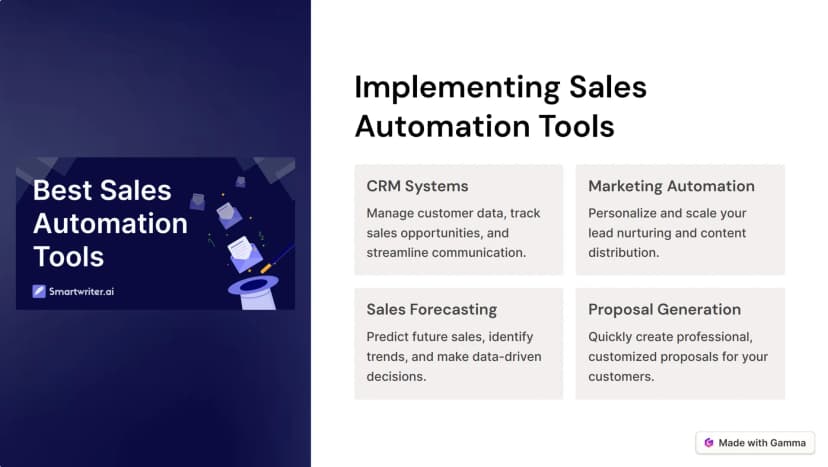 Best Sales Automation Tools

Smartwriter.ai

Implementing Sales Automation Tools

CRM Systems

Manage customer data, track sales opportunities, and streamline communication.

Marketing Automation

Personalize and scale your lead nurturing and content distribution.

Sales Forecasting

Predict future sales, identify trends, and make data-driven decisions.

Proposal Generation

Quickly create professional, customized proposals for your customers.

Made with Gamma